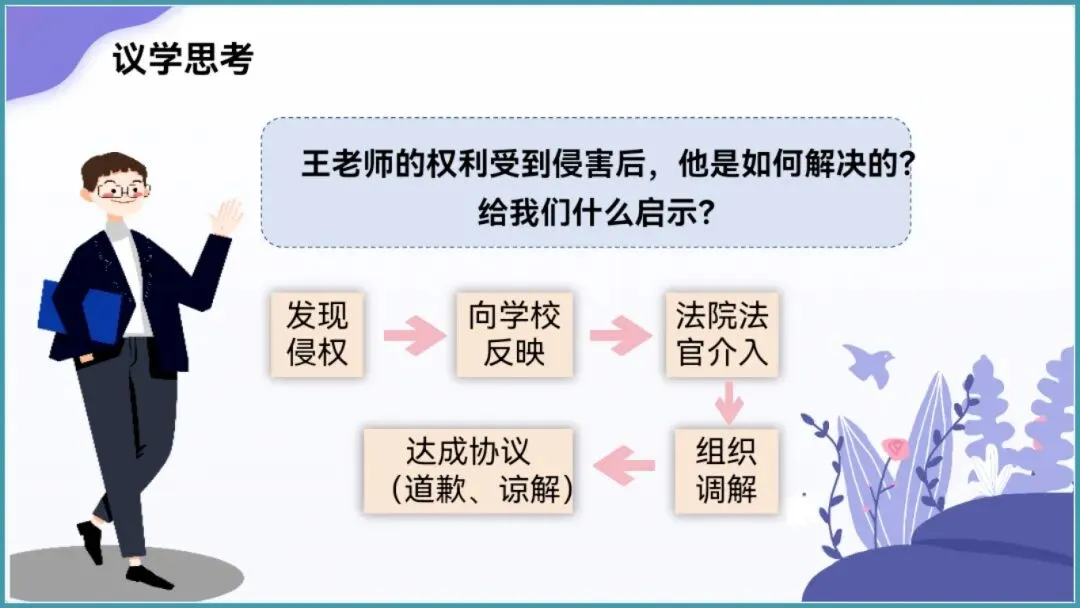 议学思考

王老师的权利受到侵害后，他是如何解决的？给我们什么启示？

发现侵权

向学校反映

法院法官介入

组织调解

达成协议（道歉、谅解）